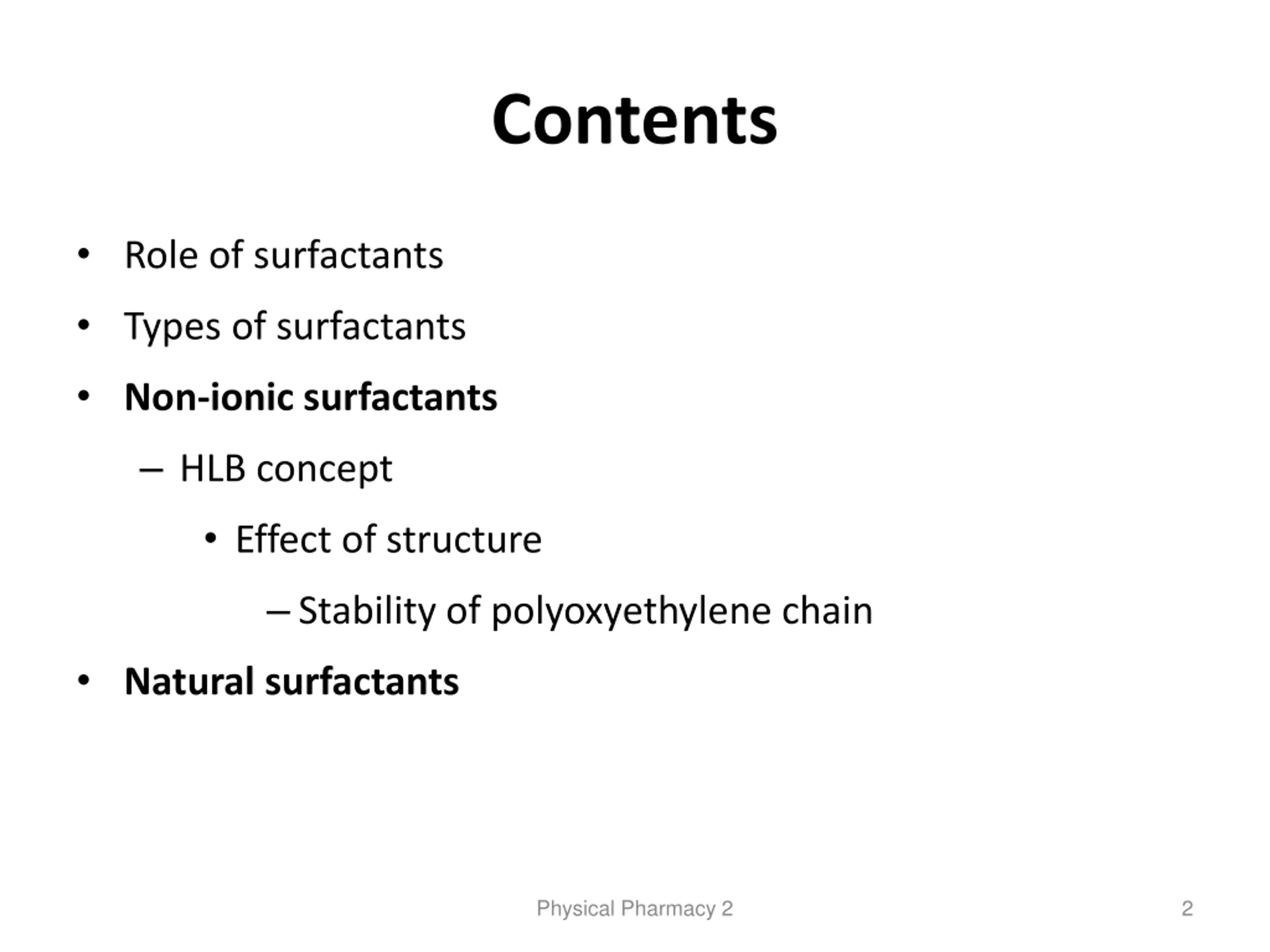 Contents

• Role of surfactants
• Types of surfactants
• Non-ionic surfactants
– HLB concept
• Effect of structure
– Stability of polyoxyethylene chain
• Natural surfactants

Physical Pharmacy 2

2